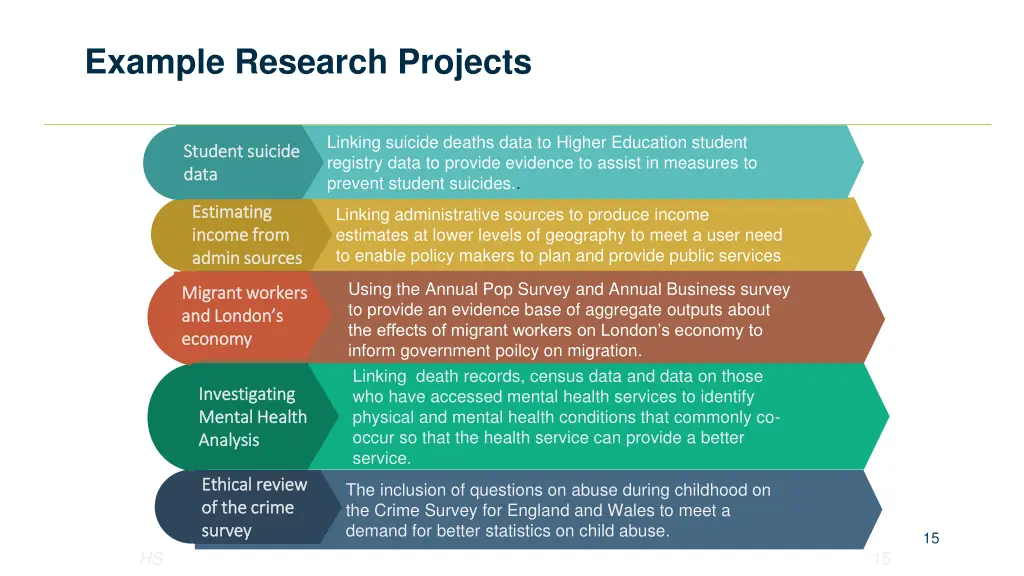 Example Research Projects

Student suicide data

Linking suicide deaths data to Higher Education student registry data to provide evidence to assist in measures to prevent student suicides..

Estimating income from admin sources

Linking administrative sources to produce income estimates at lower levels of geography to meet a user need to enable policy makers to plan and provide public services

Migrant workers and London's economy

Using the Annual Pop Survey and Annual Business survey to provide an evidence base of aggregate outputs about the effects of migrant workers on London's economy to inform government poilcy on migration.

Investigating Mental Health Analysis

Linking death records, census data and data on those who have accessed mental health services to identify physical and mental health conditions that commonly co-occur so that the health service can provide a better service.

Ethical review of the crime survey

The inclusion of questions on abuse during childhood on the Crime Survey for England and Wales to meet a demand for better statistics on child abuse.

15

HS

15